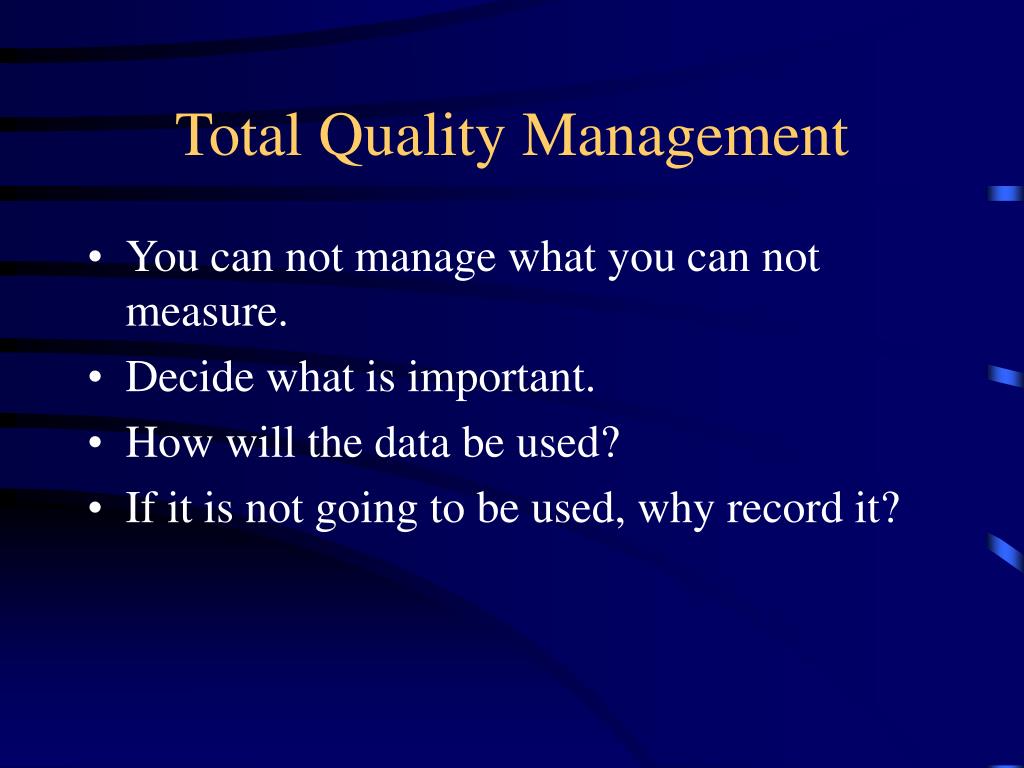 Total Quality Management

• You can not manage what you can not measure.
• Decide what is important.
• How will the data be used?
• If it is not going to be used, why record it?